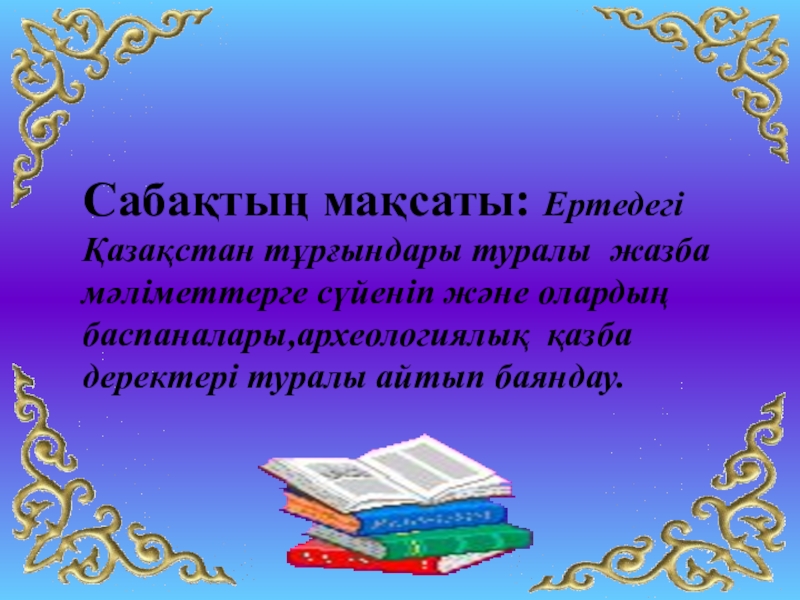 Сабақтың мақсаты: Ертедегі Қазақстан тұрғындары туралы жазба мәліметтерге сүйеніп және олардың баспаналары,археологиялық қазба деректері туралы айтып баяндау.